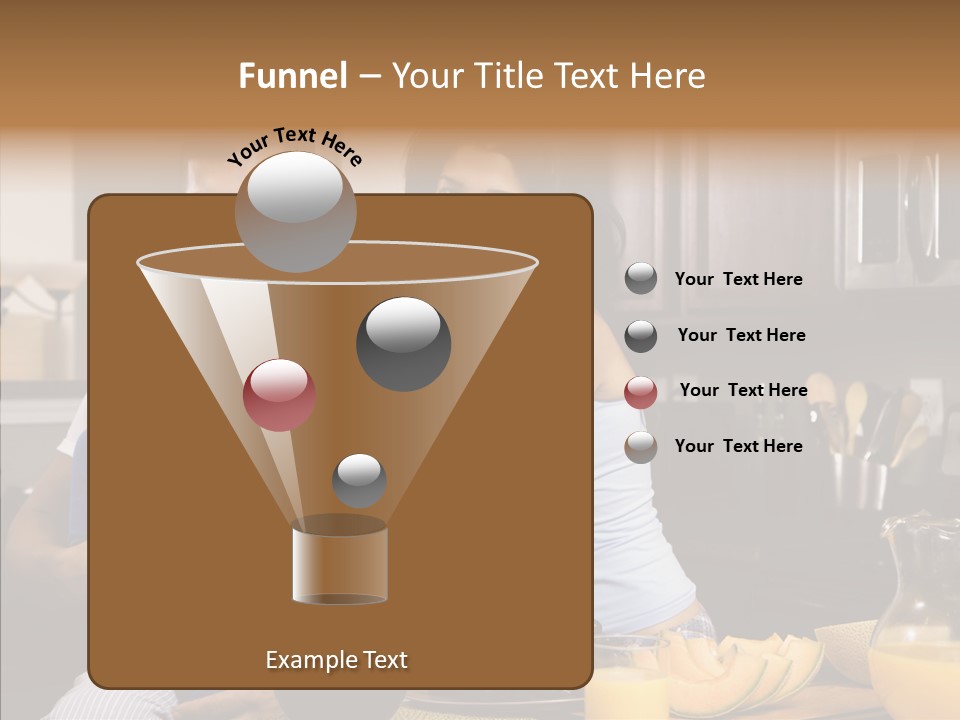 Funnel – Your Title Text Here

Your Text Here

Your Text Here

Your Text Here

Your Text Here

Your Text Here

Example Text